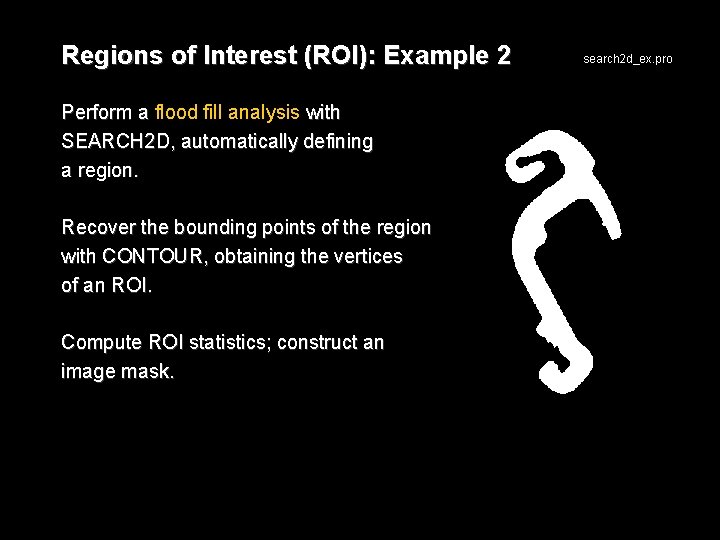 Regions of Interest (ROI): Example 2

search2d_ex.pro

Perform a flood fill analysis with SEARCH2D, automatically defining a region.

Recover the bounding points of the region with CONTOUR, obtaining the vertices of an ROI.

Compute ROI statistics; construct an image mask.